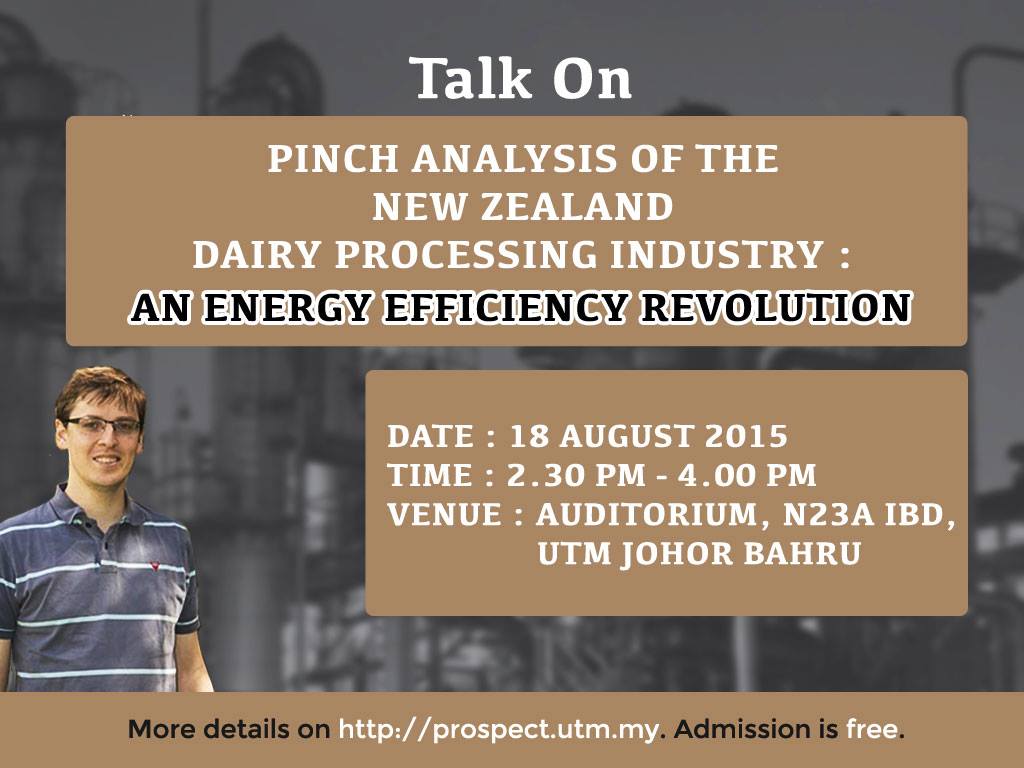 Talk On

PINCH ANALYSIS OF THE NEW ZEALAND DAIRY PROCESSING INDUSTRY :
AN ENERGY EFFICIENCY REVOLUTION

DATE : 18 AUGUST 2015
TIME : 2.30 PM - 4.00 PM
VENUE : AUDITORIUM, N23A IBD, UTM JOHOR BAHRU

More details on http://prospect.utm.my. Admission is free.